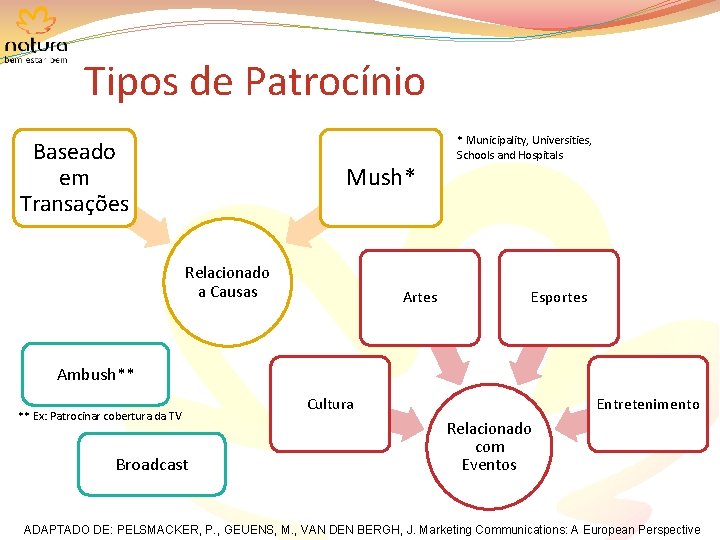 natura
bem estar bem

Tipos de Patrocínio

Baseado em Transações

Mush*

* Municipality, Universities, Schools and Hospitals

Relacionado a Causas

Artes

Esportes

Ambush**

** Ex: Patrocinar cobertura da TV

Cultura

Entretenimento

Relacionado com Eventos

Broadcast

ADAPTADO DE: PELSMACKER, P., GEUENS, M., VAN DEN BERGH, J. Marketing Communications: A European Perspective